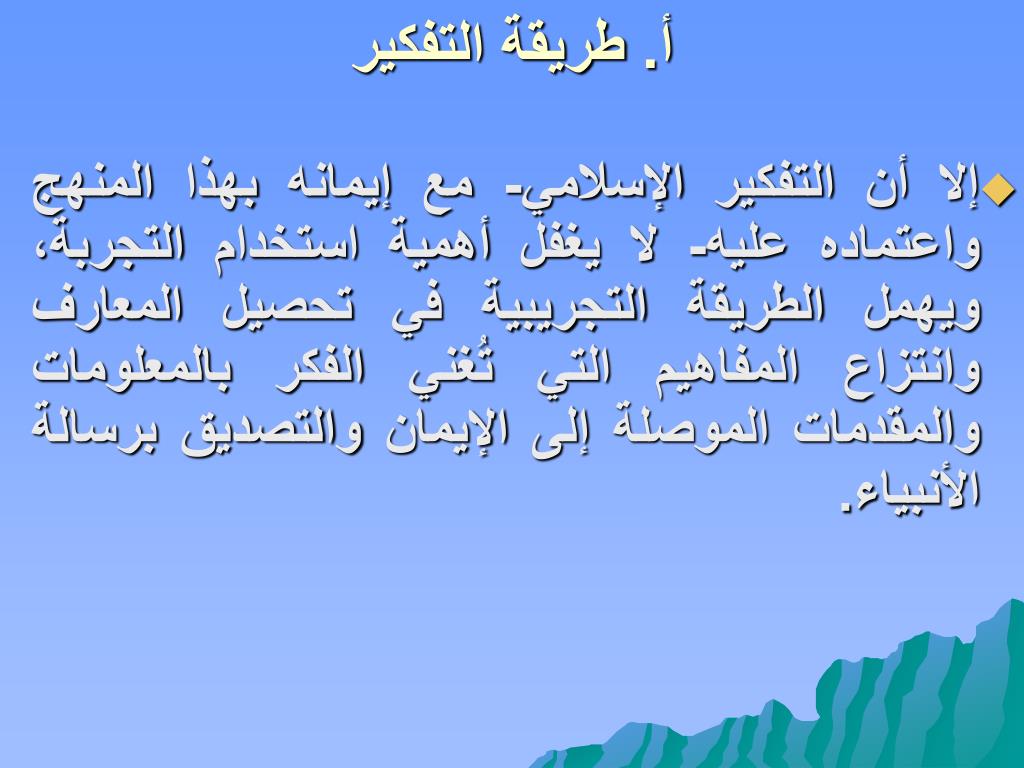 أ. طريقة التفكير

إلا أن التفكير الإسلامي- مع إيمانه بهذا المنهج واعتماده عليه- لا يغفل أهمية استخدام التجربة، ويهمل الطريقة التجريبية في تحصيل المعارف وانتزاع المفاهيم التي تُغني الفكر بالمعلومات والمقدمات الموصلة إلى الإيمان والتصديق برسالة الأنبياء.